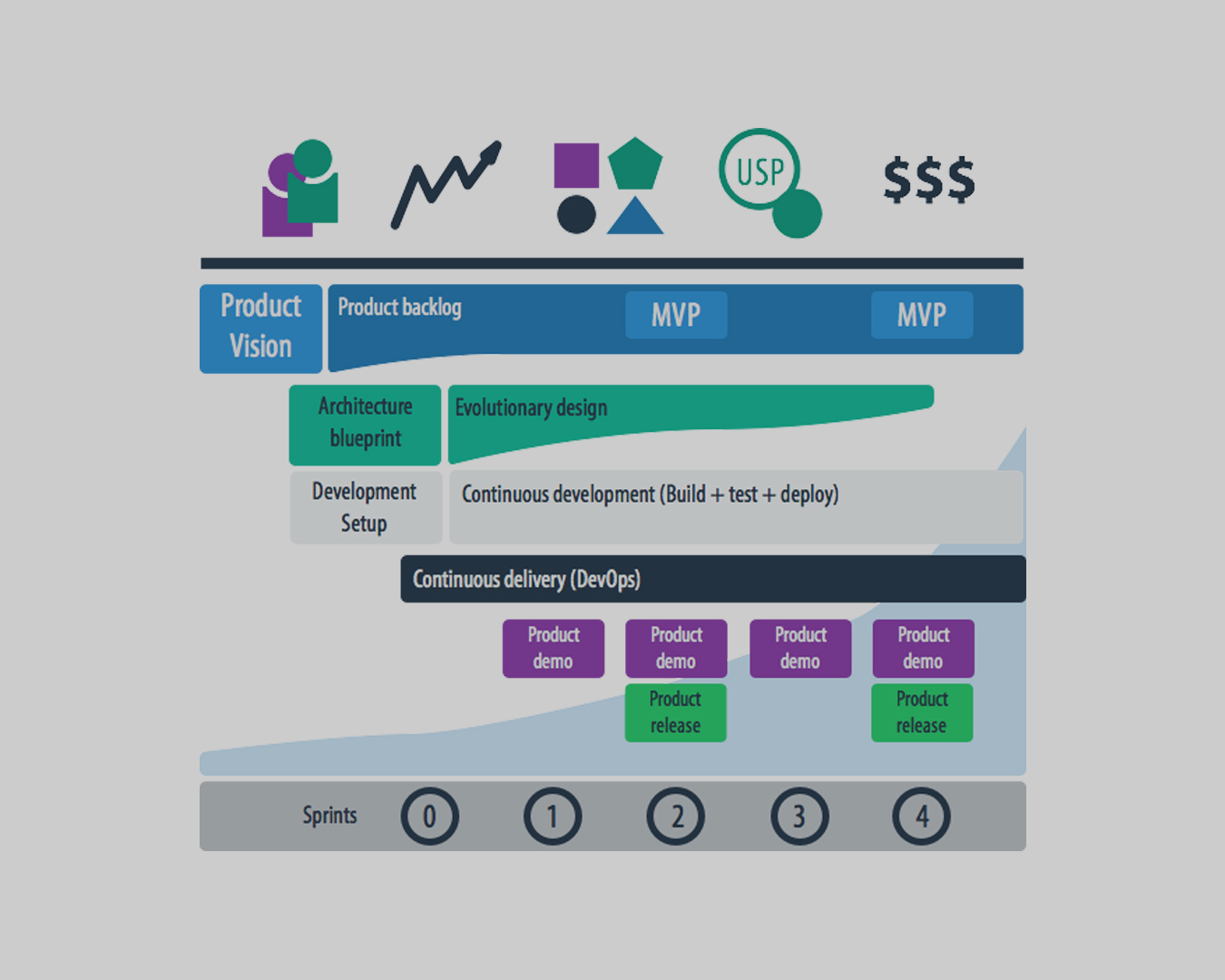 USP

$$$

Product Vision

Product backlog

MVP

MVP

Architecture blueprint

Evolutionary design

Development Setup

Continuous development (Build + test + deploy)

Continuous delivery (DevOps)

Product demo

Product demo

Product demo

Product demo

Product release

Product release

Sprints

0

1

2

3

4